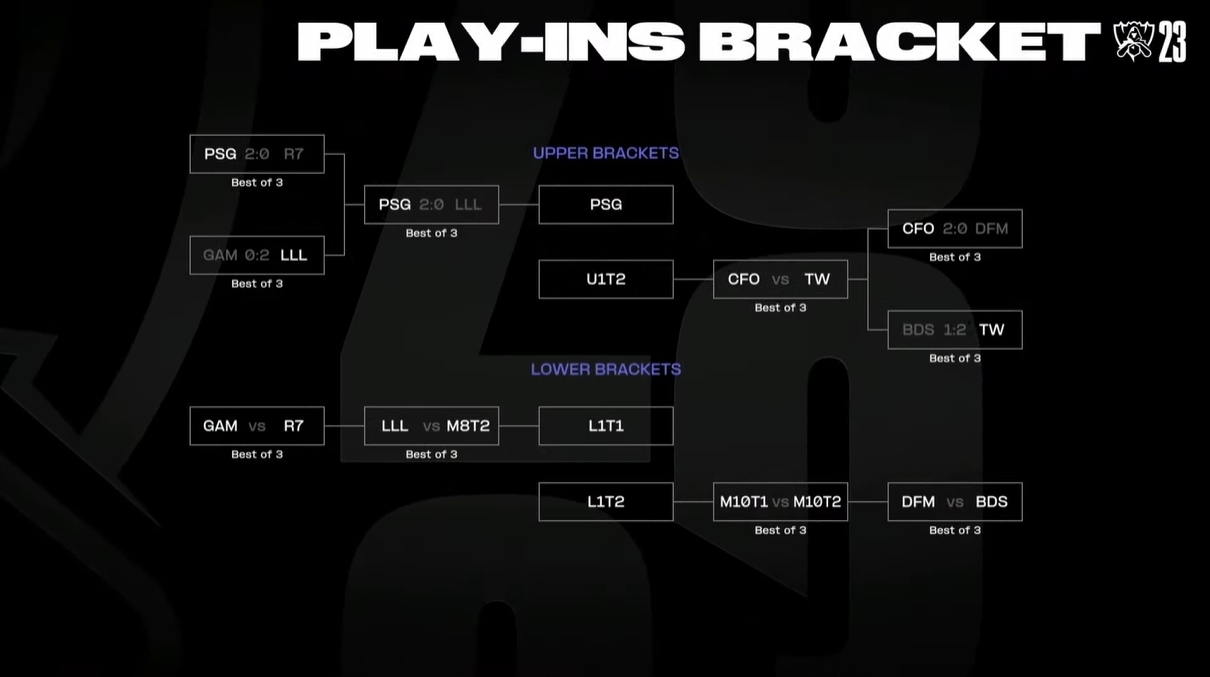 PLAY-INS BRACKET 23

UPPER BRACKETS

PSG 2:0 R7
Best of 3

GAM 0:2 LLL
Best of 3

PSG 2:0 LLL
Best of 3

PSG

U1T2

CFO vs TW
Best of 3

CFO 2:0 DFM
Best of 3

BDS 1:2 TW
Best of 3

LOWER BRACKETS

GAM vs R7
Best of 3

LLL vs M8T2
Best of 3

L1T1

L1T2

M10T1 vs M10T2
Best of 3

DFM vs BDS
Best of 3